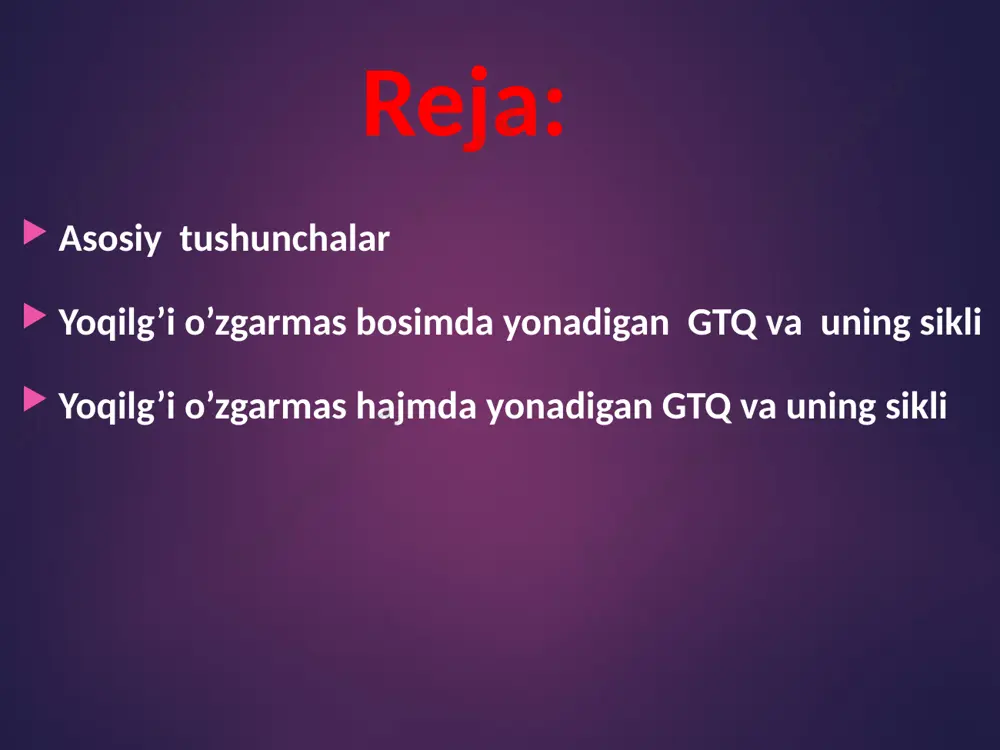 Reja:

Asosiy tushunchalar

Yoqilg’i o’zgarmas bosimda yonadigan GTQ va uning sikli

Yoqilg’i o’zgarmas hajmda yonadigan GTQ va uning sikli